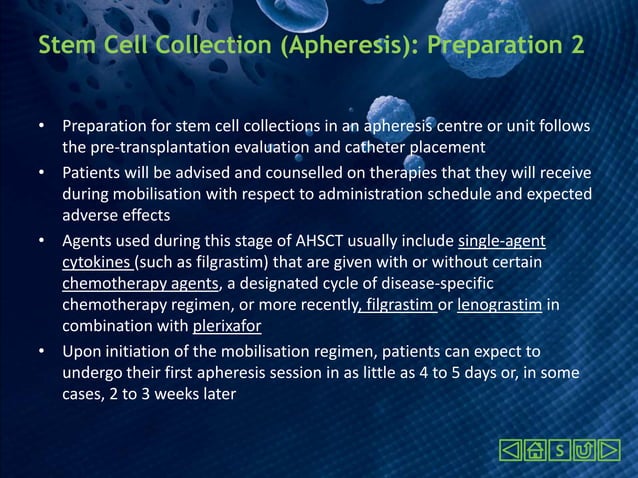 Stem Cell Collection (Apheresis): Preparation 2

• Preparation for stem cell collections in an apheresis centre or unit follows the pre-transplantation evaluation and catheter placement

• Patients will be advised and counselled on therapies that they will receive during mobilisation with respect to administration schedule and expected adverse effects

• Agents used during this stage of AHSCT usually include single-agent cytokines (such as filgrastim) that are given with or without certain chemotherapy agents, a designated cycle of disease-specific chemotherapy regimen, or more recently, filgrastim or lenograstim in combination with plerixafor

• Upon initiation of the mobilisation regimen, patients can expect to undergo their first apheresis session in as little as 4 to 5 days or, in some cases, 2 to 3 weeks later

S